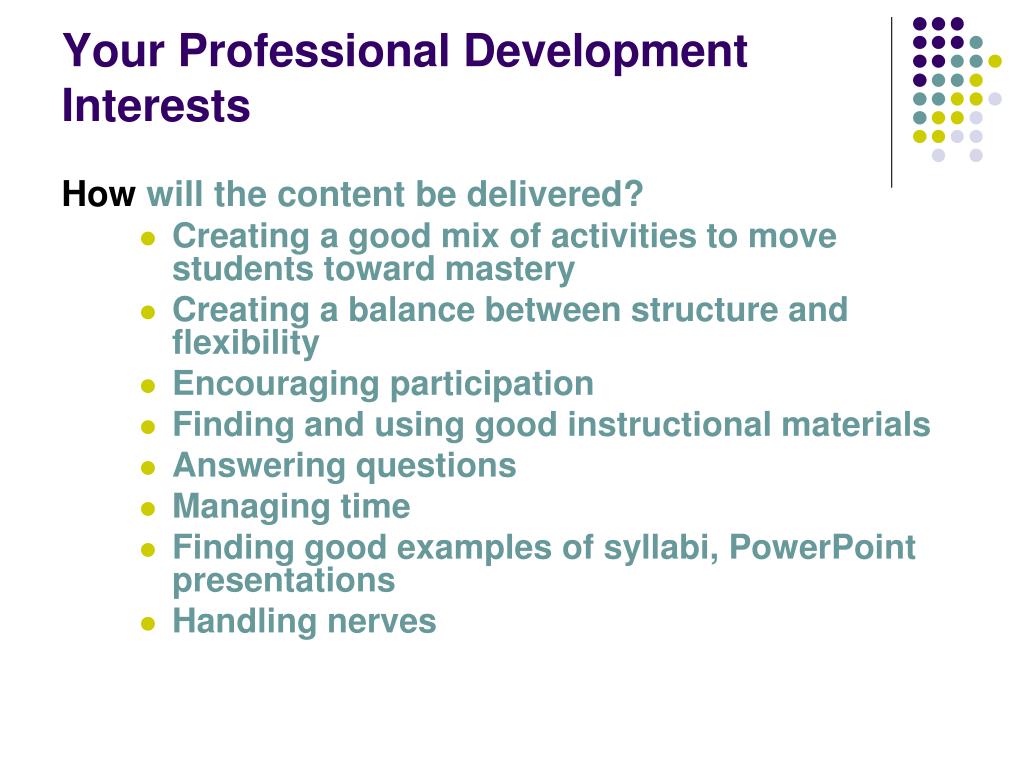 Your Professional Development Interests

How will the content be delivered?

- Creating a good mix of activities to move students toward mastery
- Creating a balance between structure and flexibility
- Encouraging participation
- Finding and using good instructional materials
- Answering questions
- Managing time
- Finding good examples of syllabi, PowerPoint presentations
- Handling nerves